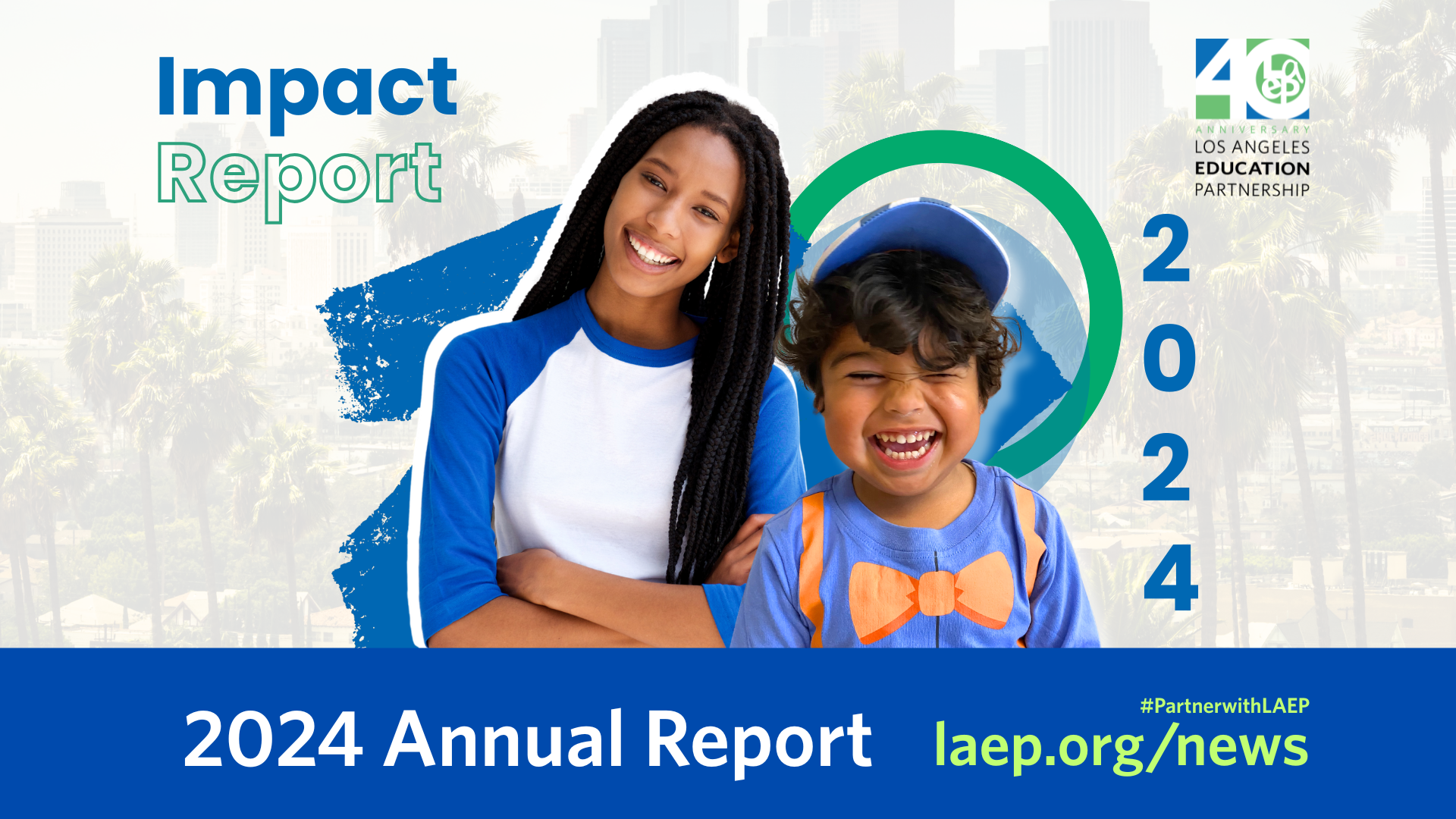 Impact Report

40 laep ANNIVERSARY LOS ANGELES EDUCATION PARTNERSHIP

2024

2024 Annual Report

#PartnerwithLAEP
laep.org/news